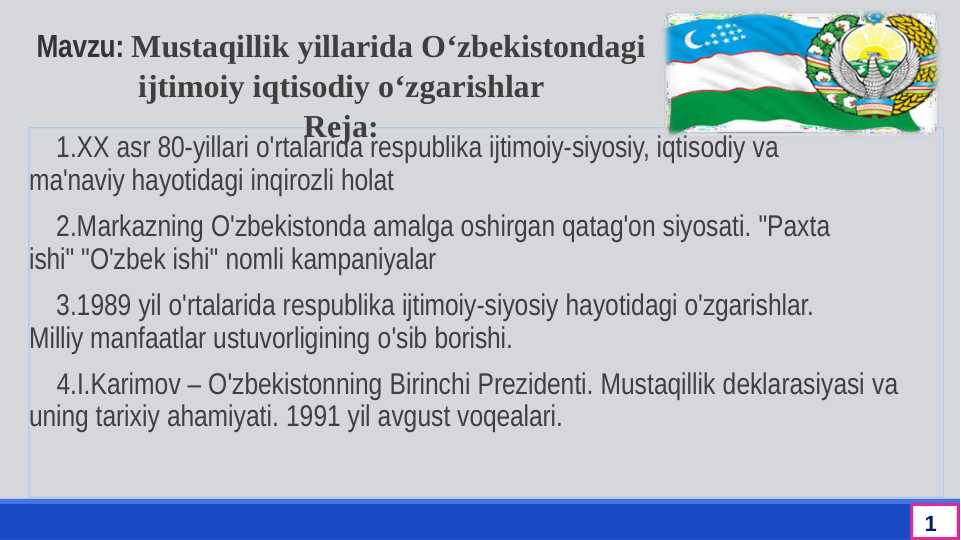 Mavzu: Mustaqillik yillarida O‘zbekistondagi ijtimoiy iqtisodiy o‘zgarishlar

Reja:

1.XX asr 80-yillari o'rtalarida respublika ijtimoiy-siyosiy, iqtisodiy va ma'naviy hayotidagi inqirozli holat

2.Markazning O'zbekistonda amalga oshirgan qatag'on siyosati. "Paxta ishi" "O'zbek ishi" nomli kampaniyalar

3.1989 yil o'rtalarida respublika ijtimoiy-siyosiy hayotidagi o'zgarishlar. Milliy manfaatlar ustuvorligining o'sib borishi.

4.I.Karimov – O'zbekistonning Birinchi Prezidenti. Mustaqillik deklarasiyasi va uning tarixiy ahamiyati. 1991 yil avgust voqealari.

1